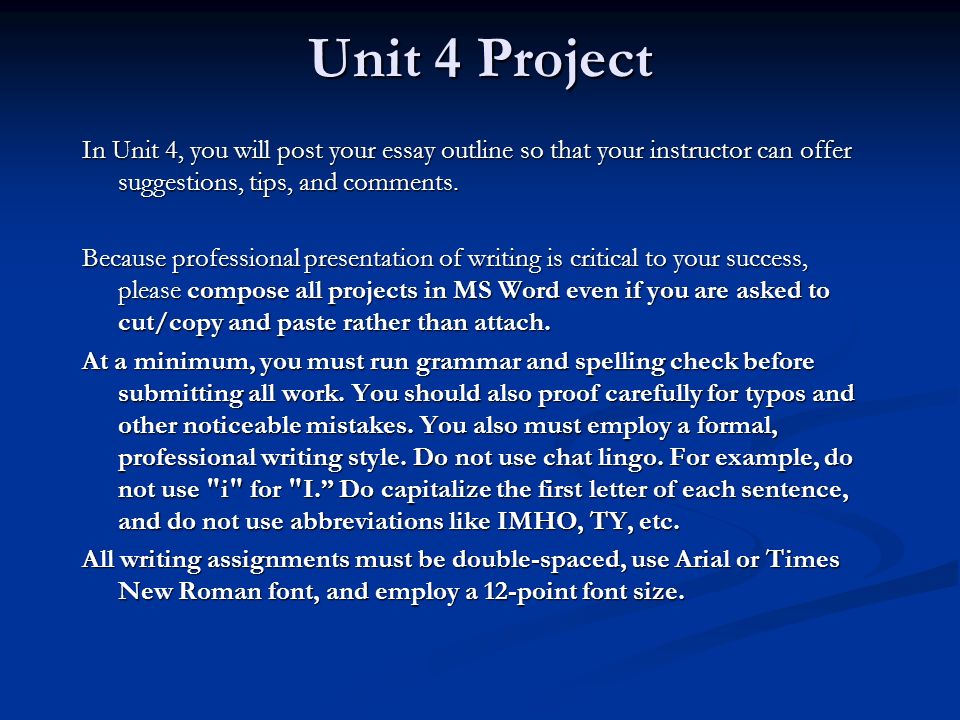 Unit 4 Project

In Unit 4, you will post your essay outline so that your instructor can offer suggestions, tips, and comments.

Because professional presentation of writing is critical to your success, please compose all projects in MS Word even if you are asked to cut/copy and paste rather than attach.

At a minimum, you must run grammar and spelling check before submitting all work. You should also proof carefully for typos and other noticeable mistakes. You also must employ a formal, professional writing style. Do not use chat lingo. For example, do not use "i" for "I.” Do capitalize the first letter of each sentence, and do not use abbreviations like IMHO, TY, etc.

All writing assignments must be double-spaced, use Arial or Times New Roman font, and employ a 12-point font size.